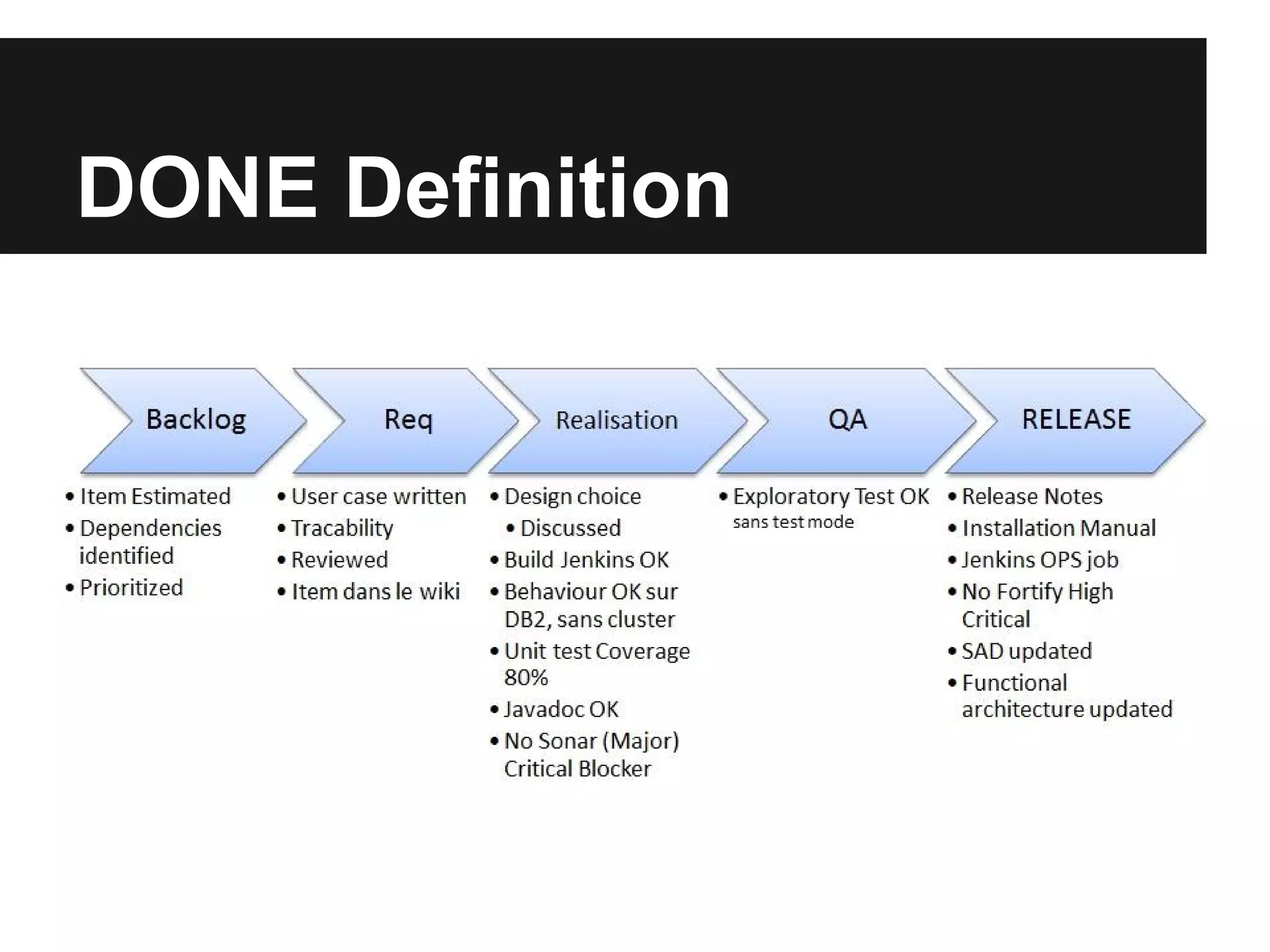 DONE Definition

Backlog

• Item Estimated
• Dependencies identified
• Prioritized

Req

• User case written
• Tracability
• Reviewed
• Item dans le wiki

Realisation

• Design choice
  • Discussed
• Build Jenkins OK
• Behaviour OK sur DB2, sans cluster
• Unit test Coverage 80%
• Javadoc OK
• No Sonar (Major) Critical Blocker

QA

• Exploratory Test OK
sans test mode

RELEASE

• Release Notes
• Installation Manual
• Jenkins OPS job
• No Fortify High Critical
• SAD updated
• Functional architecture updated